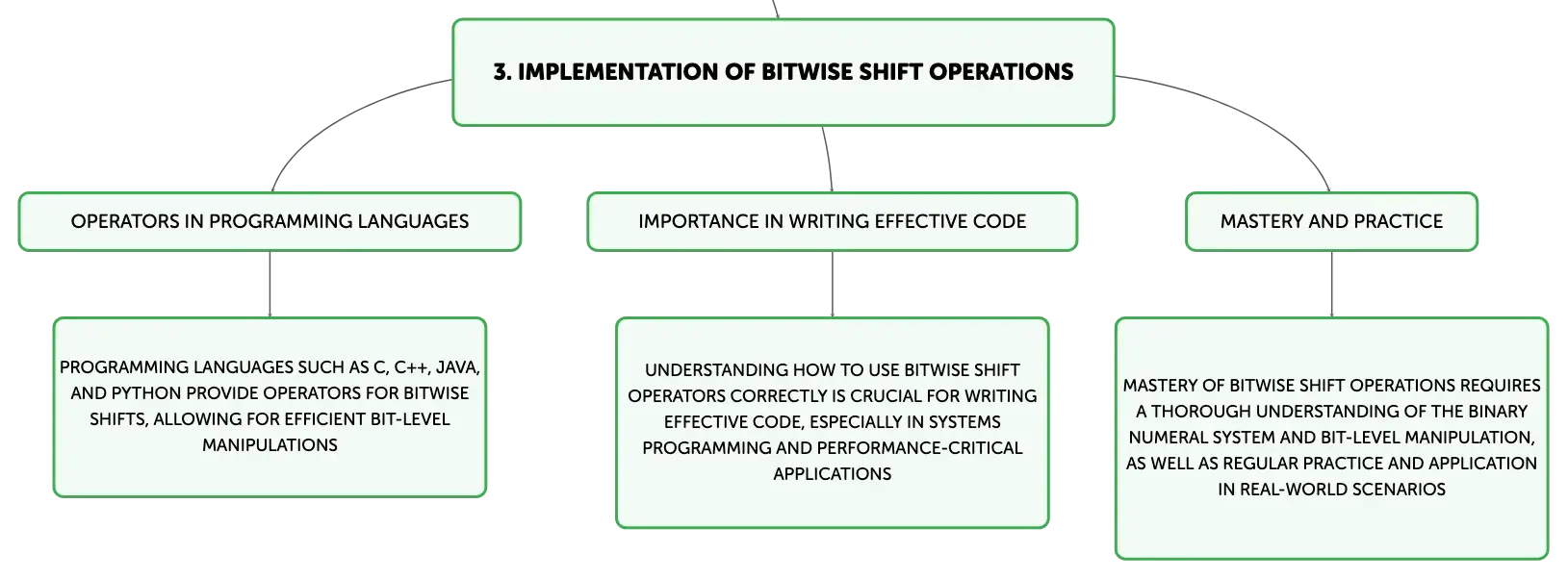 3. IMPLEMENTATION OF BITWISE SHIFT OPERATIONS

OPERATORS IN PROGRAMMING LANGUAGES

PROGRAMMING LANGUAGES SUCH AS C, C++, JAVA, AND PYTHON PROVIDE OPERATORS FOR BITWISE SHIFTS, ALLOWING FOR EFFICIENT BIT-LEVEL MANIPULATIONS

IMPORTANCE IN WRITING EFFECTIVE CODE

UNDERSTANDING HOW TO USE BITWISE SHIFT OPERATORS CORRECTLY IS CRUCIAL FOR WRITING EFFECTIVE CODE, ESPECIALLY IN SYSTEMS PROGRAMMING AND PERFORMANCE-CRITICAL APPLICATIONS

MASTERY AND PRACTICE

MASTERY OF BITWISE SHIFT OPERATIONS REQUIRES A THOROUGH UNDERSTANDING OF THE BINARY NUMERAL SYSTEM AND BIT-LEVEL MANIPULATION, AS WELL AS REGULAR PRACTICE AND APPLICATION IN REAL-WORLD SCENARIOS